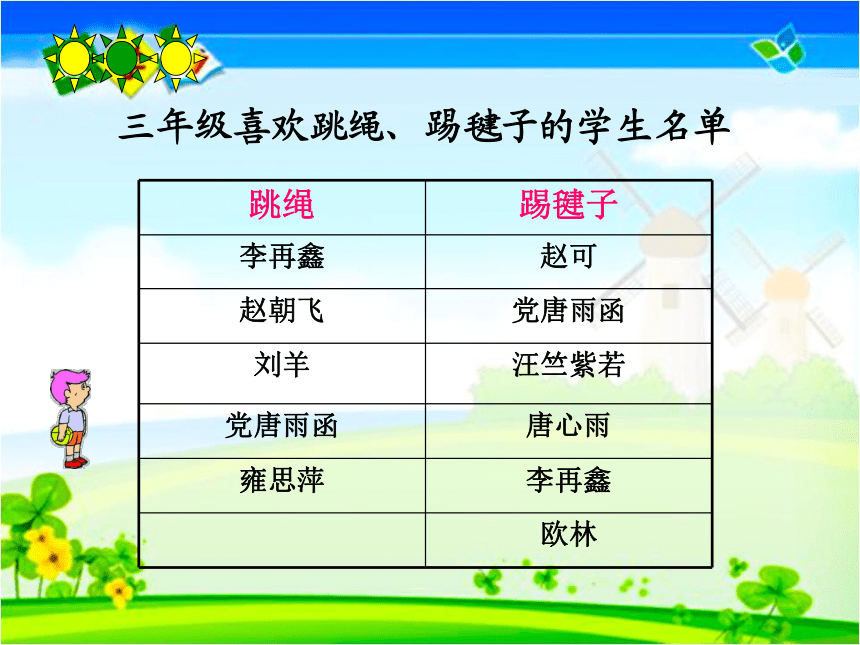 三年级喜欢跳绳、踢毽子的学生名单

| 跳绳 | 踢毽子 |
|---|---|
| 李再鑫 | 赵可 |
| 赵朝飞 | 党唐雨函 |
| 刘羊 | 汪竺紫若 |
| 党唐雨函 | 唐心雨 |
| 雍思萍 | 李再鑫 |
|  | 欧林 |